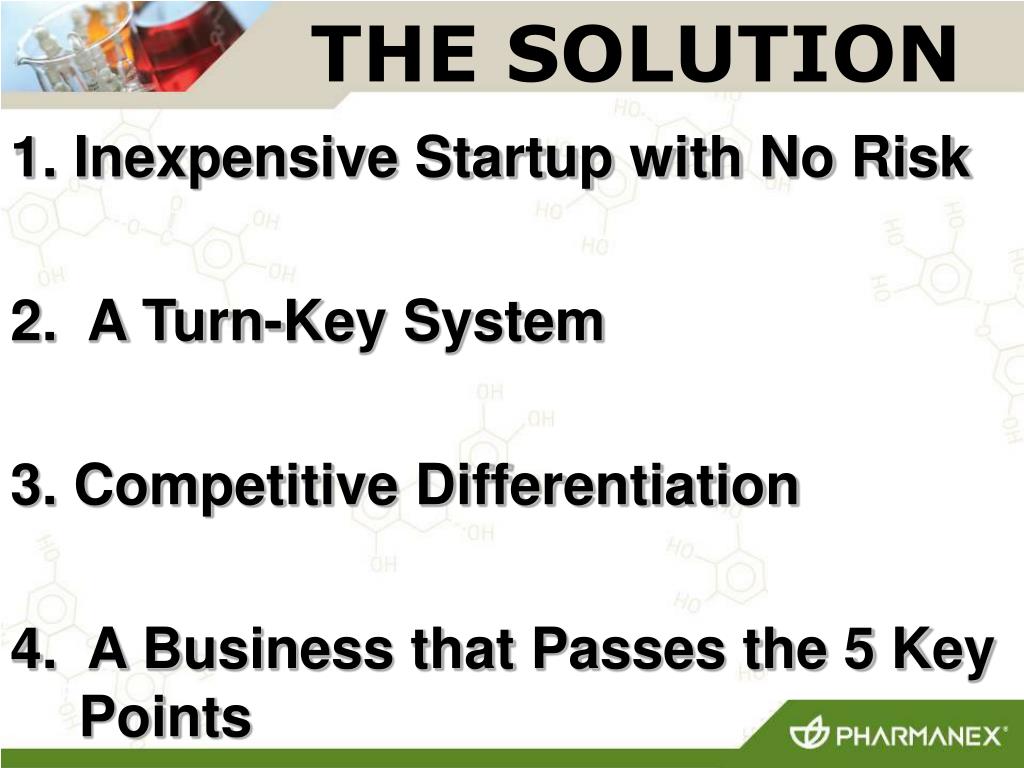 THE SOLUTION

1. Inexpensive Startup with No Risk

2. A Turn-Key System

3. Competitive Differentiation

4. A Business that Passes the 5 Key Points

PHARMANEX®